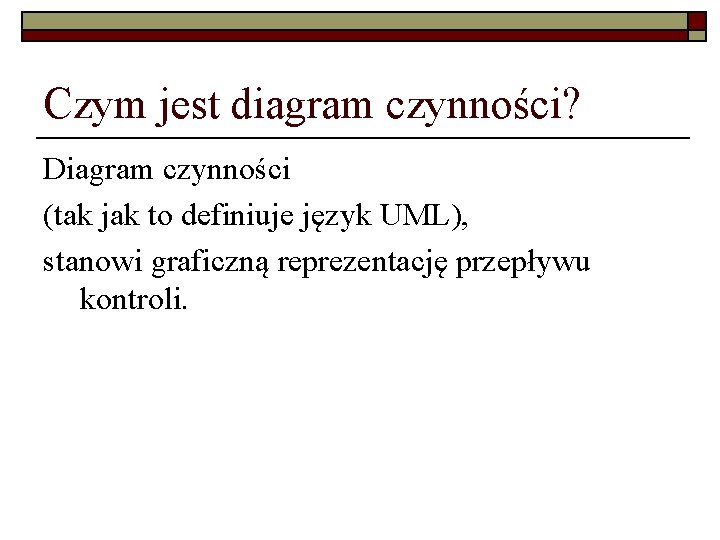 Czym jest diagram czynności?

Diagram czynności

(tak jak to definiuje język UML),

stanowi graficzną reprezentację przepływu kontroli.